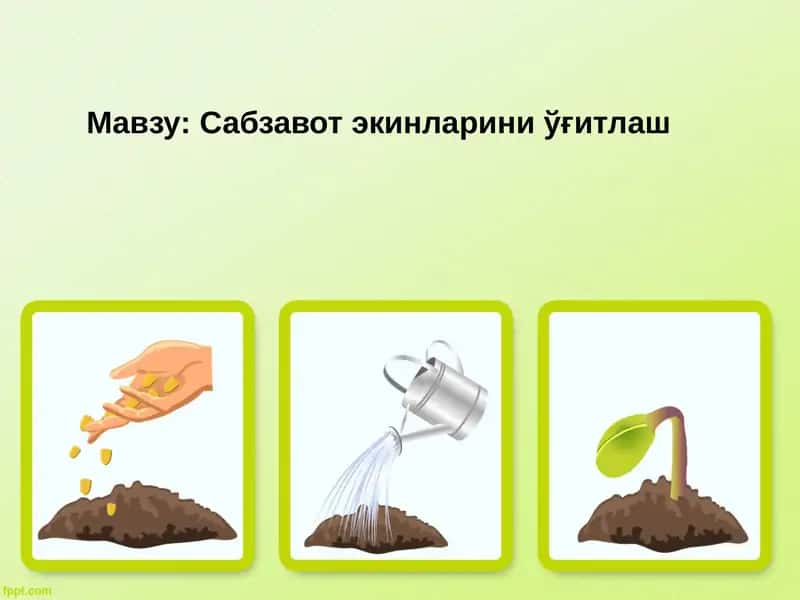 Мавзу: Сабзавот экинларини ўғитлаш

fppt.com